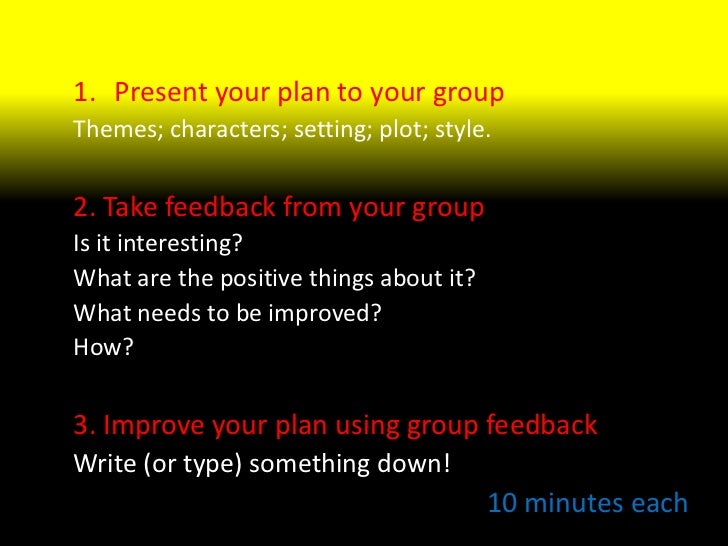 1. Present your plan to your group
Themes; characters; setting; plot; style.

2. Take feedback from your group
Is it interesting?
What are the positive things about it?
What needs to be improved?
How?

3. Improve your plan using group feedback
Write (or type) something down!

10 minutes each